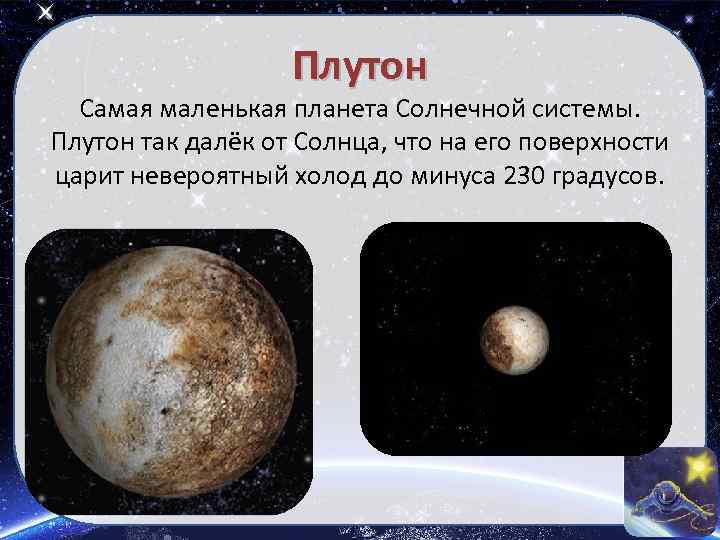 Плутон

Самая маленькая планета Солнечной системы. Плутон так далёк от Солнца, что на его поверхности царит невероятный холод до минуса 230 градусов.